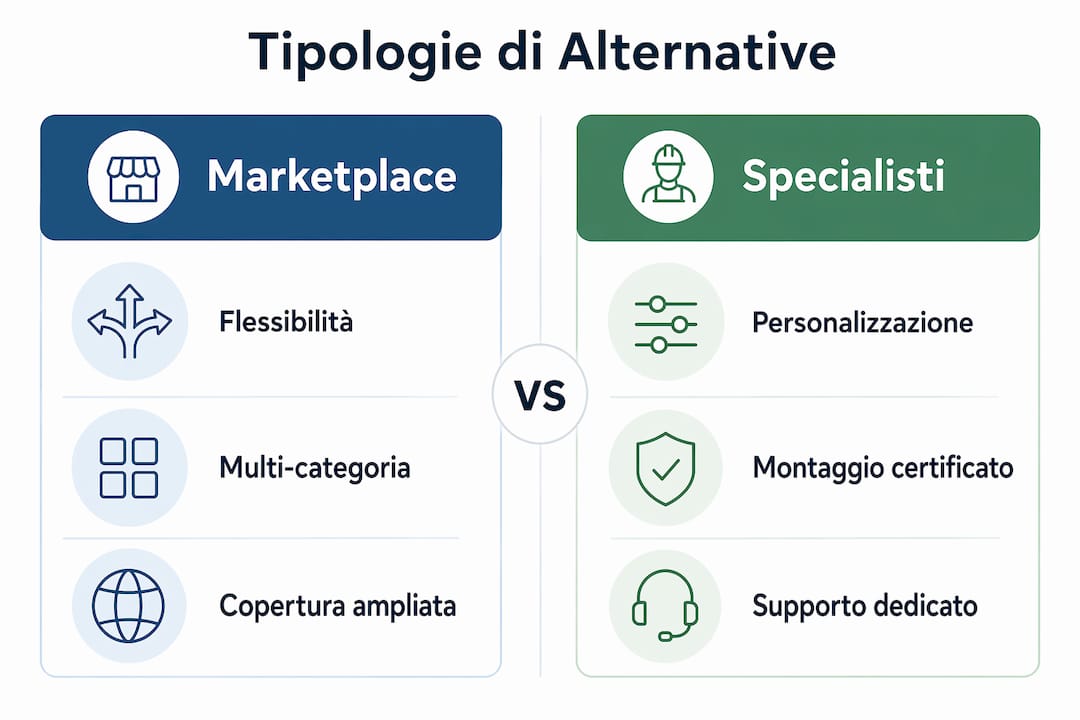 Tipologie di Alternative

Marketplace

Flessibilità

Multi-categoria

Copertura ampliata

VS

Specialisti

Personalizzazione

Montaggio certificato

Supporto dedicato